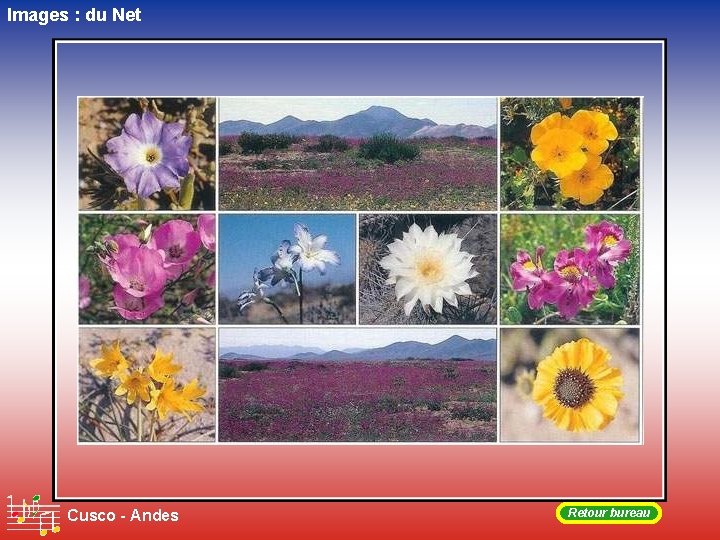 Images : du Net

Cusco - Andes

Retour bureau